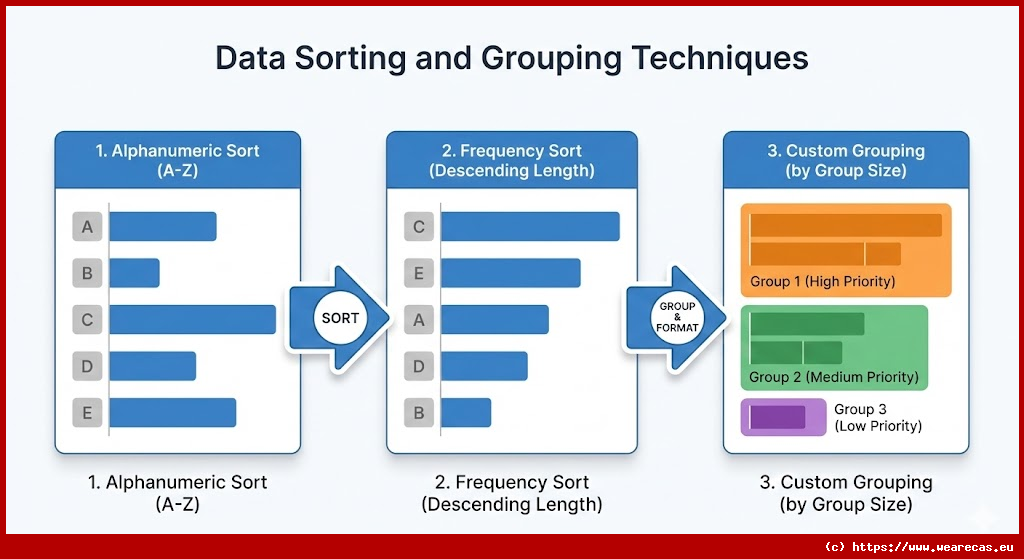 Data Sorting and Grouping Techniques

1. Alphanumeric Sort (A-Z)

A
B
C
D
E

SORT

2. Frequency Sort (Descending Length)

C
E
A
D
B

GROUP & FORMAT

3. Custom Grouping (by Group Size)

Group 1 (High Priority)

Group 2 (Medium Priority)

Group 3 (Low Priority)

1. Alphanumeric Sort (A-Z)

2. Frequency Sort (Descending Length)

3. Custom Grouping (by Group Size)

(c) https://www.wearecas.eu